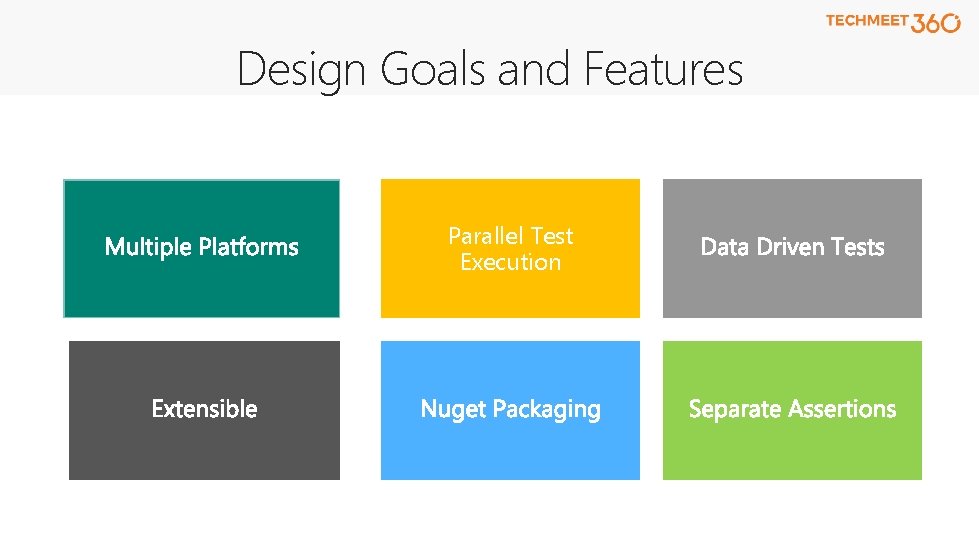 TECHMEET 360

Design Goals and Features

Multiple Platforms

Parallel Test Execution

Data Driven Tests

Extensible

Nuget Packaging

Separate Assertions